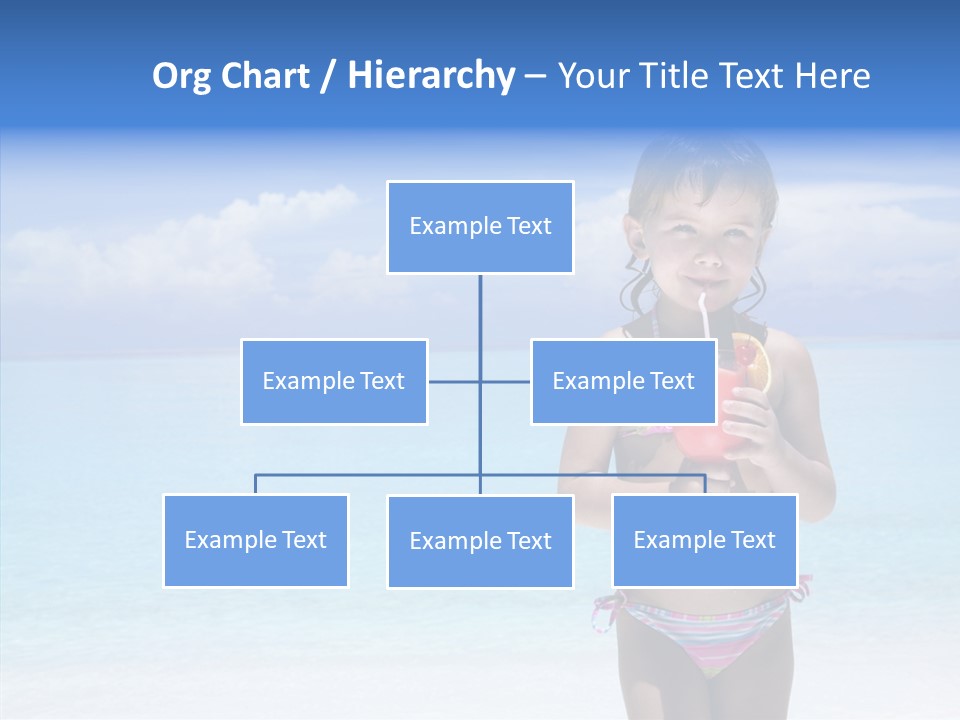 Org Chart / Hierarchy – Your Title Text Here

Example Text

Example Text

Example Text

Example Text

Example Text

Example Text